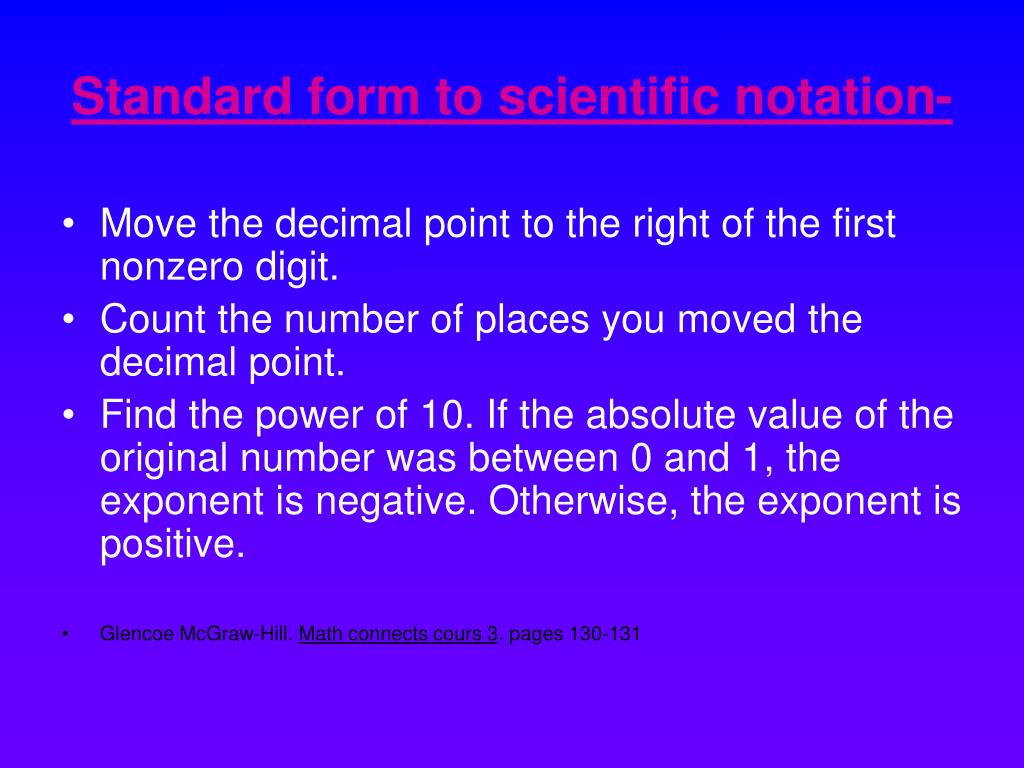 Standard form to scientific notation-

• Move the decimal point to the right of the first nonzero digit.
• Count the number of places you moved the decimal point.
• Find the power of 10. If the absolute value of the original number was between 0 and 1, the exponent is negative. Otherwise, the exponent is positive.

• Glencoe McGraw-Hill. Math connects cours 3. pages 130-131